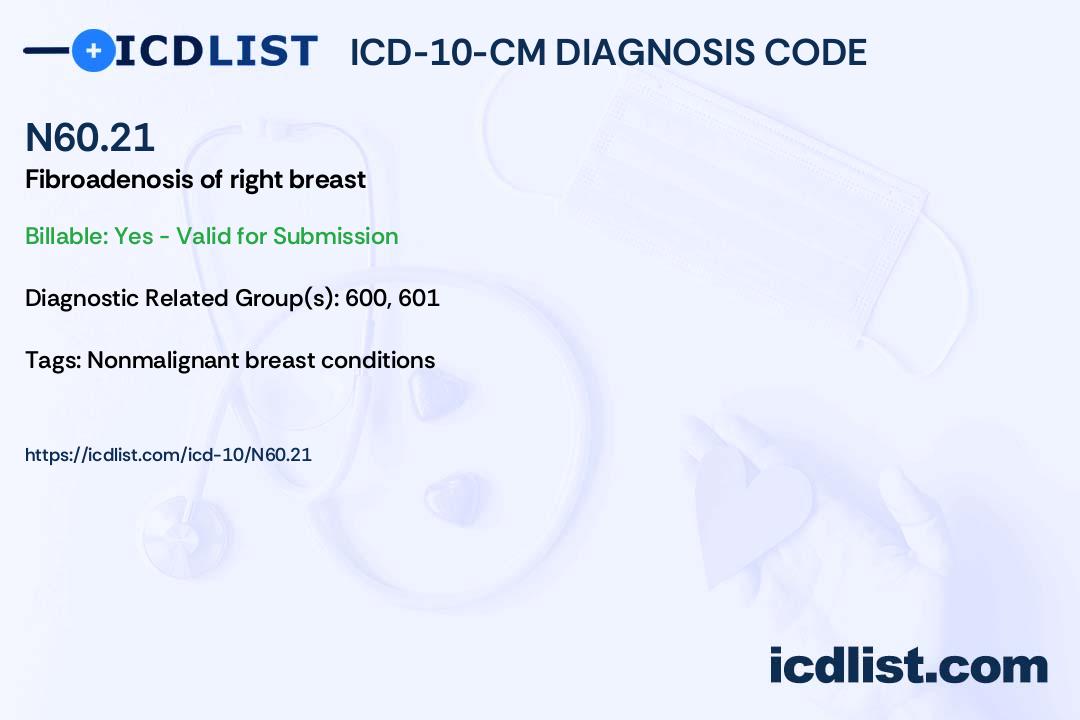 ICDLIST ICD-10-CM DIAGNOSIS CODE

N60.21
Fibroadenosis of right breast

Billable: Yes - Valid for Submission

Diagnostic Related Group(s): 600, 601

Tags: Nonmalignant breast conditions

https://icdlist.com/icd-10/N60.21

icdlist.com